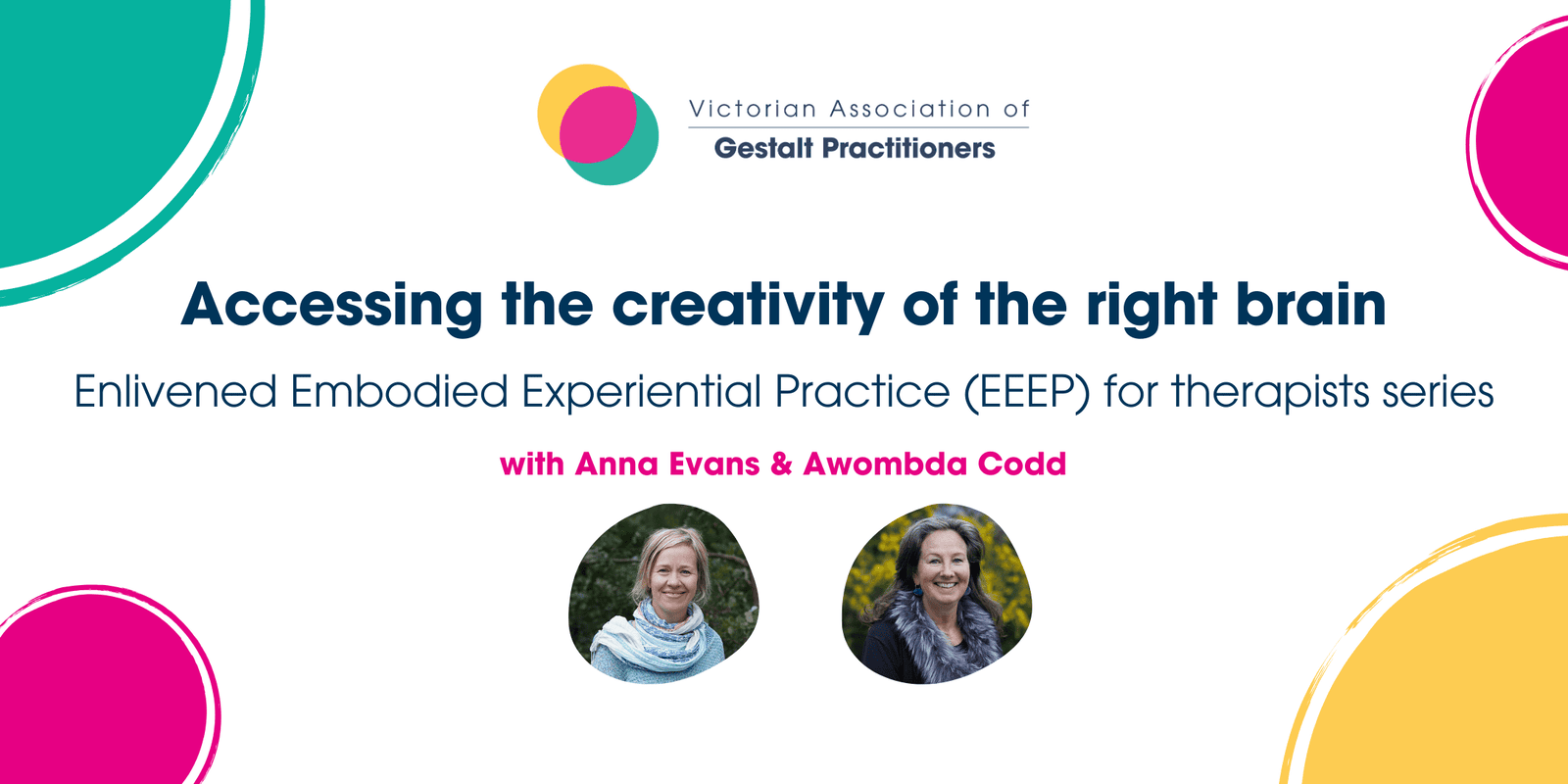 Victorian Association of
Gestalt Practitioners

Accessing the creativity of the right brain

Enlivened Embodied Experiential Practice (EEEP) for therapists series

with Anna Evans & Awombda Codd